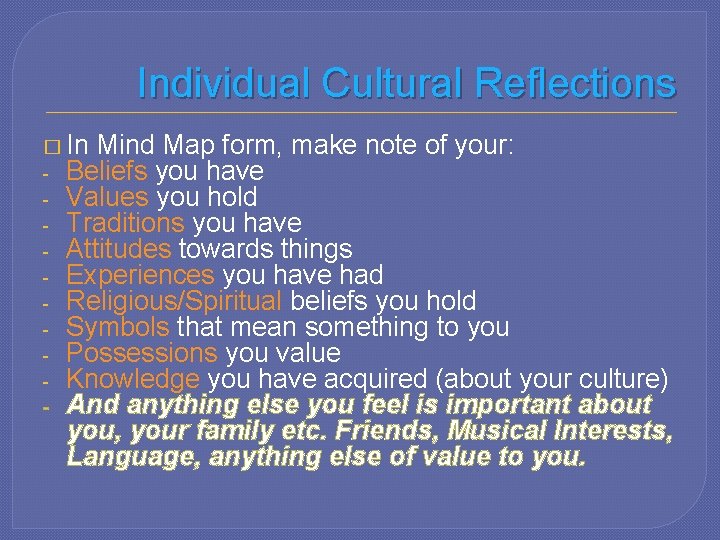 Individual Cultural Reflections

□ In Mind Map form, make note of your:
- Beliefs you have
- Values you hold
- Traditions you have
- Attitudes towards things
- Experiences you have had
- Religious/Spiritual beliefs you hold
- Symbols that mean something to you
- Possessions you value
- Knowledge you have acquired (about your culture)
- And anything else you feel is important about you, your family etc. Friends, Musical Interests, Language, anything else of value to you.